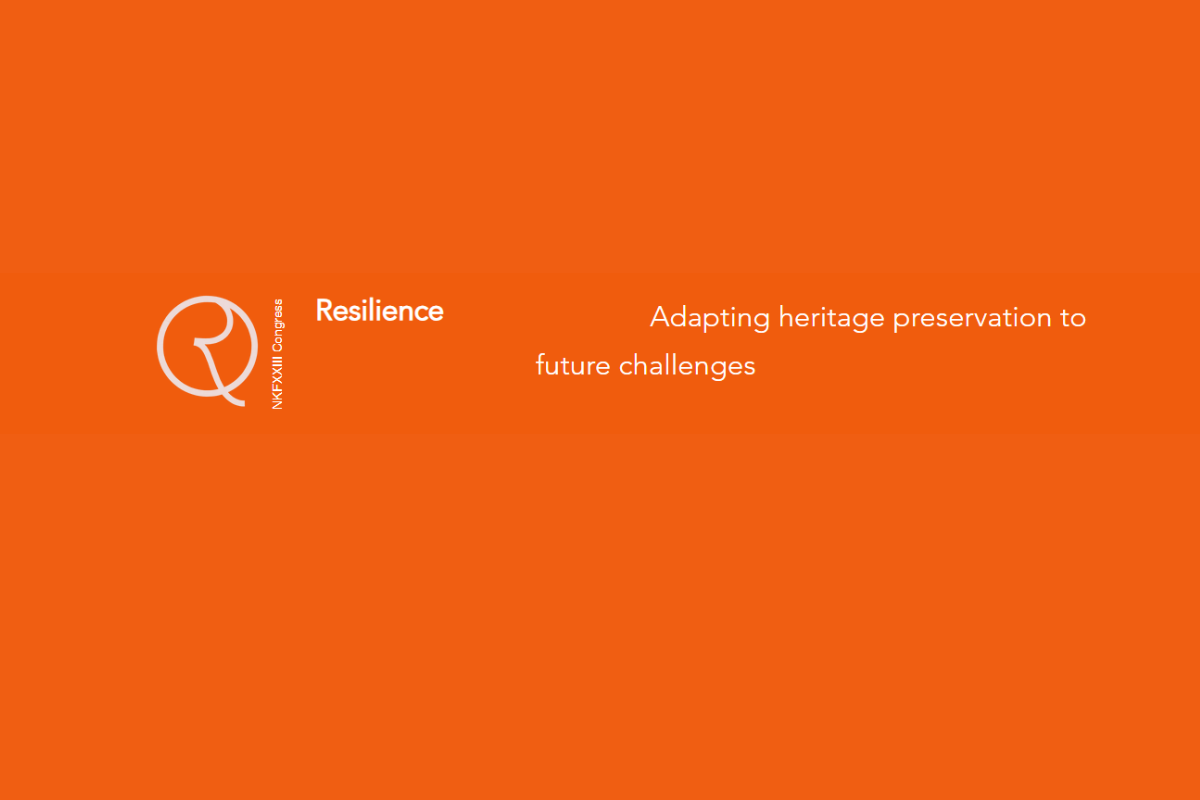 NKFXXIII Congress

Resilience

Adapting heritage preservation to future challenges